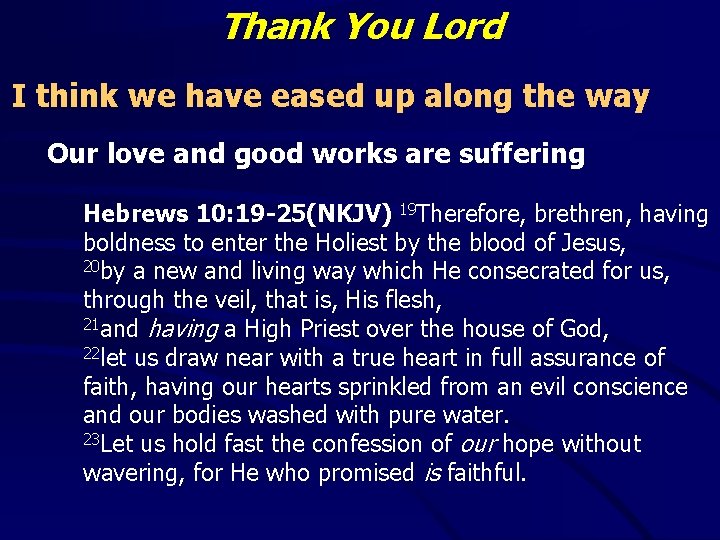 Thank You Lord

I think we have eased up along the way

Our love and good works are suffering

Hebrews 10:19-25(NKJV) $^{19}$Therefore, brethren, having boldness to enter the Holiest by the blood of Jesus,
$^{20}$by a new and living way which He consecrated for us, through the veil, that is, His flesh,
$^{21}$and having a High Priest over the house of God,
$^{22}$let us draw near with a true heart in full assurance of faith, having our hearts sprinkled from an evil conscience and our bodies washed with pure water.
$^{23}$Let us hold fast the confession of our hope without wavering, for He who promised is faithful.